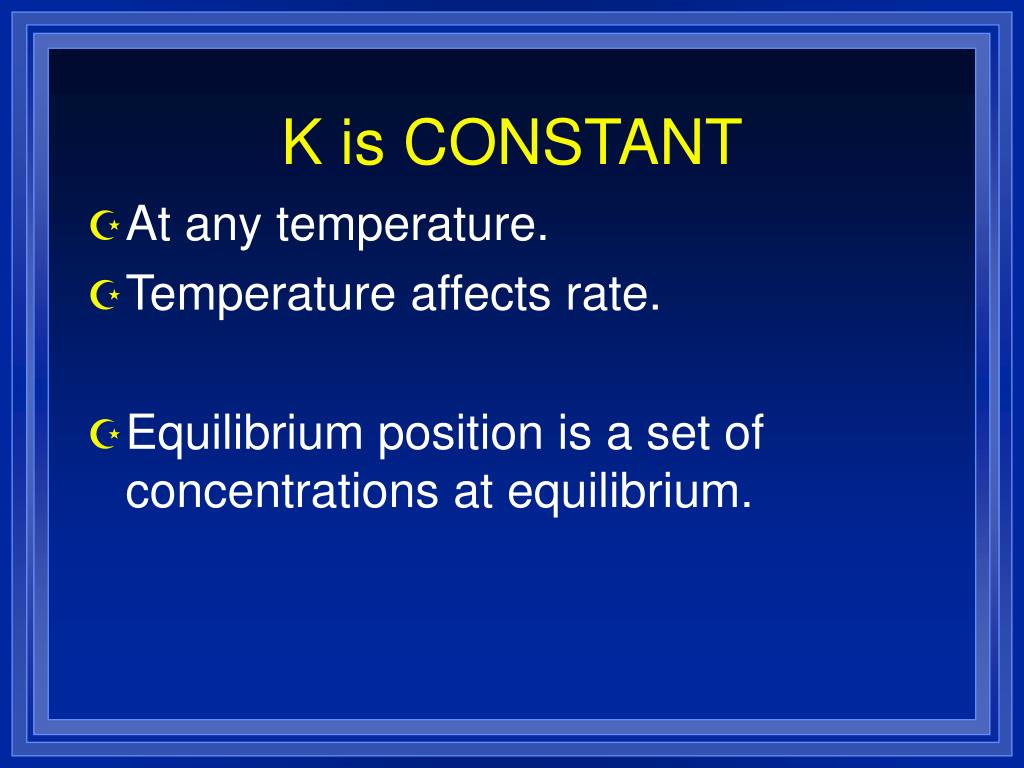 K is CONSTANT

At any temperature.

Temperature affects rate.

Equilibrium position is a set of concentrations at equilibrium.